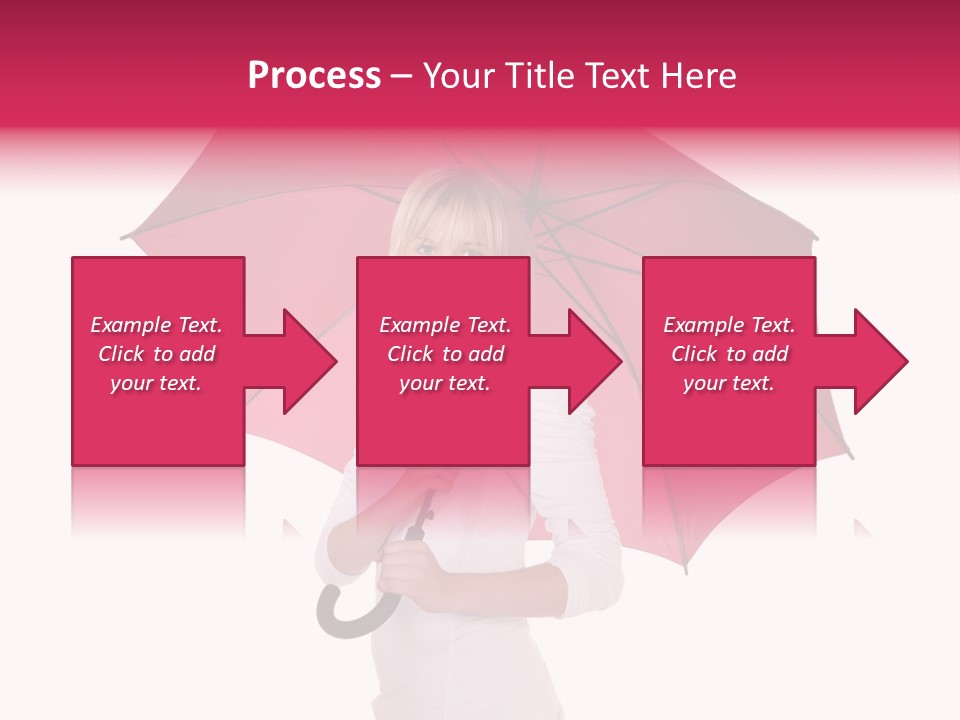 Process – Your Title Text Here

Example Text. Click to add your text.

Example Text. Click to add your text.

Example Text. Click to add your text.